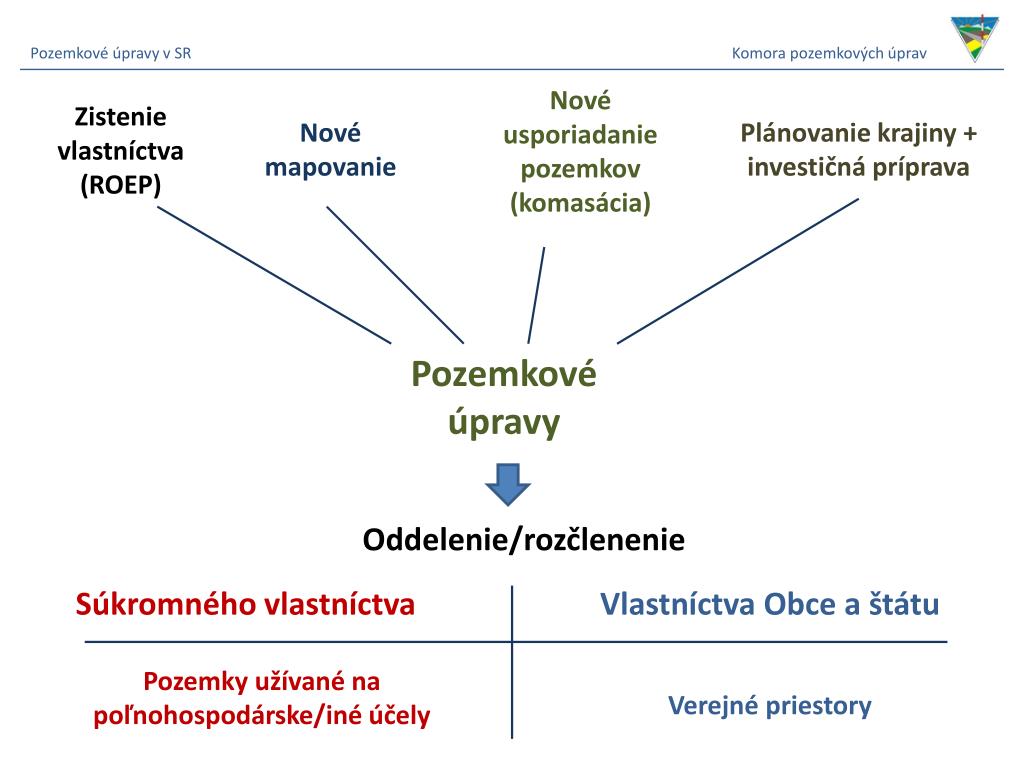 Pozemkové úpravy v SR

Komora pozemkových úprav

Zistenie vlastníctva (ROEP)

Nové mapovanie

Nové usporiadanie pozemkov (komasácia)

Plánovanie krajiny + investičná príprava

Pozemkové úpravy

Oddelenie/rozčlenenie

| Súkromného vlastníctva | Vlastníctva Obce a štátu |
|---|---|
| Pozemky užívané na poľnohospodárske/iné účely | Verejné priestory |